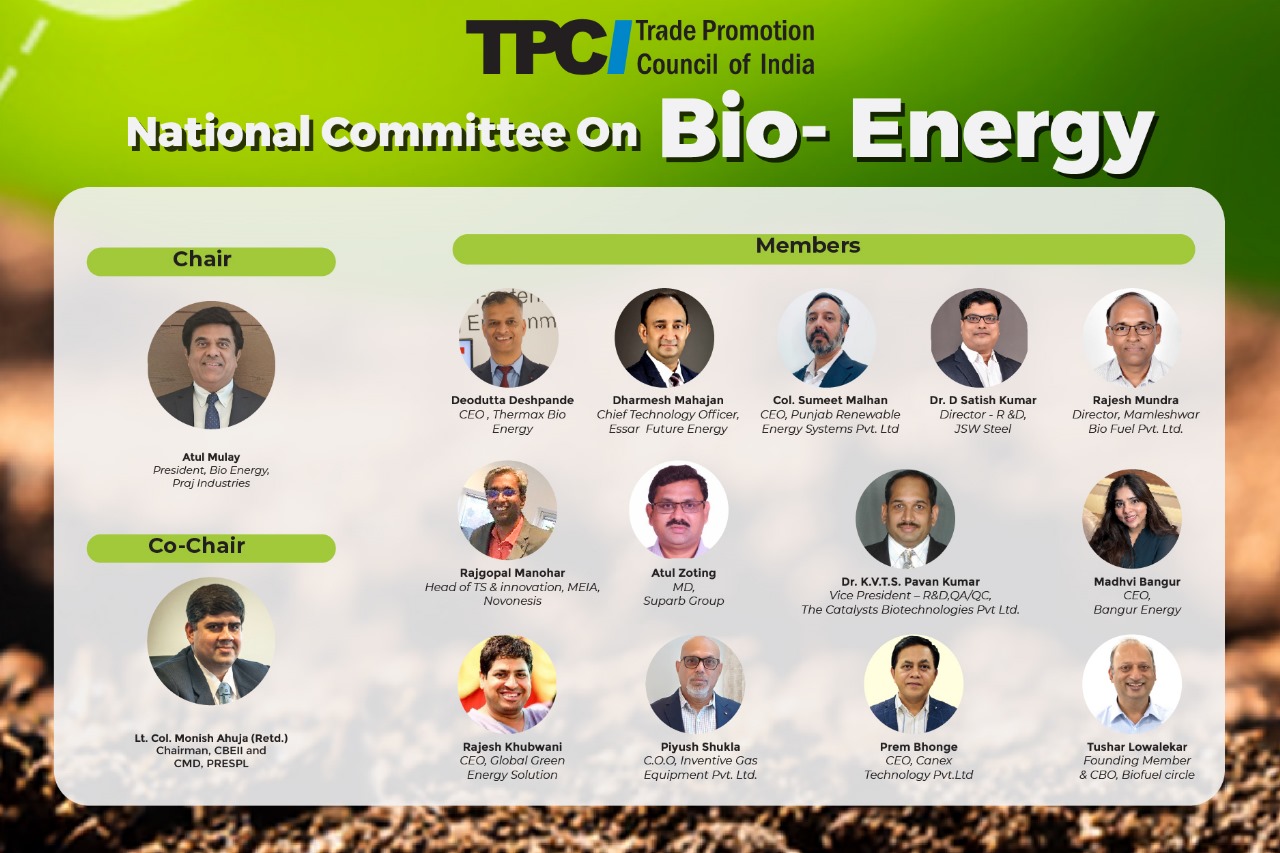 TPCI Trade Promotion Council of India

National Committee On Bio- Energy

Chair

Atul Mulay
President, Bio Energy, Praj Industries

Co-Chair

Lt. Col. Monish Ahuja (Retd.)
Chairman, CBEII and CMD, PRESPL

Members

Deodutta Deshpande
CEO , Thermax Bio Energy

Dharmesh Mahajan
Chief Technology Officer, Essar Future Energy

Col. Sumeet Malhan
CEO, Punjab Renewable Energy Systems Pvt. Ltd

Dr. D Satish Kumar
Director - R &D, JSW Steel

Rajesh Mundra
Director, Mamleshwar Bio Fuel Pvt. Ltd.

Rajgopal Manohar
Head of TS & innovation, MEIA, Novonesis

Atul Zoting
MD, Suparb Group

Dr. K.V.T.S. Pavan Kumar
Vice President – R&D,QA/QC, The Catalysts Biotechnologies Pvt Ltd.

Madhvi Bangur
CEO, Bangur Energy

Rajesh Khubwani
CEO, Global Green Energy Solution

Piyush Shukla
C.O.O, Inventive Gas Equipment Pvt. Ltd.

Prem Bhonge
CEO, Canex Technology Pvt.Ltd

Tushar Lowalekar
Founding Member & CBO, Biofuel circle